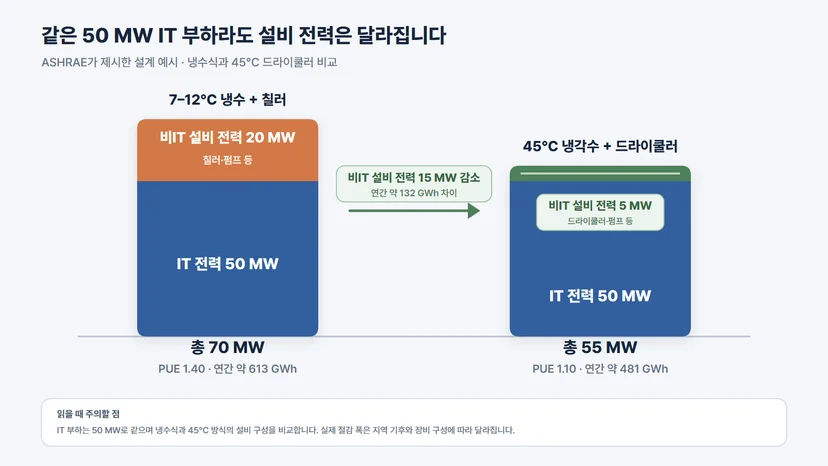 같은 50 MW IT 부하라도 설비 전력은 달라집니다

ASHRAE가 제시한 설계 예시 · 냉수식과 45°C 드라이쿨러 비교

7–12°C 냉수 + 칠러

비IT 설비 전력 20 MW

칠러·펌프 등

IT 전력 50 MW

총 70 MW

PUE 1.40 · 연간 약 613 GWh

비IT 설비 전력 15 MW 감소

연간 약 132 GWh 차이

45°C 냉각수 + 드라이쿨러

비IT 설비 전력 5 MW

드라이쿨러·펌프 등

IT 전력 50 MW

총 55 MW

PUE 1.10 · 연간 약 481 GWh

읽을 때 주의할 점

IT 부하는 50 MW로 같으며 냉수식과 45°C 방식의 설비 구성을 비교합니다. 실제 절감 폭은 지역 기후와 장비 구성에 따라 달라집니다.